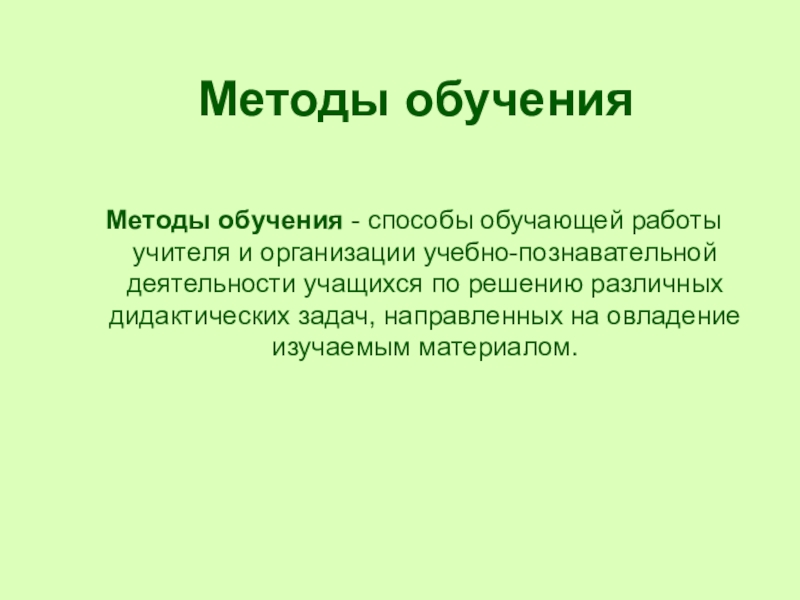 Методы обучения

Методы обучения - способы обучающей работы учителя и организации учебно-познавательной деятельности учащихся по решению различных дидактических задач, направленных на овладение изучаемым материалом.